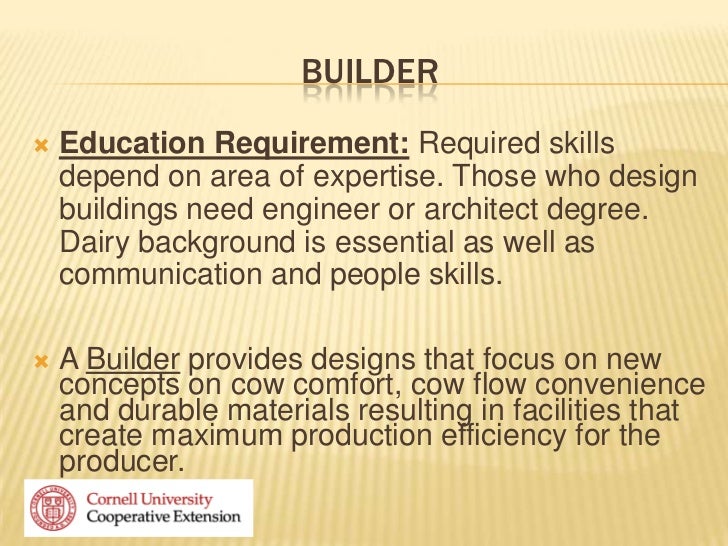 BUILDER

Education Requirement: Required skills depend on area of expertise. Those who design buildings need engineer or architect degree. Dairy background is essential as well as communication and people skills.

A Builder provides designs that focus on new concepts on cow comfort, cow flow convenience and durable materials resulting in facilities that create maximum production efficiency for the producer.

Cornell University
Cooperative Extension